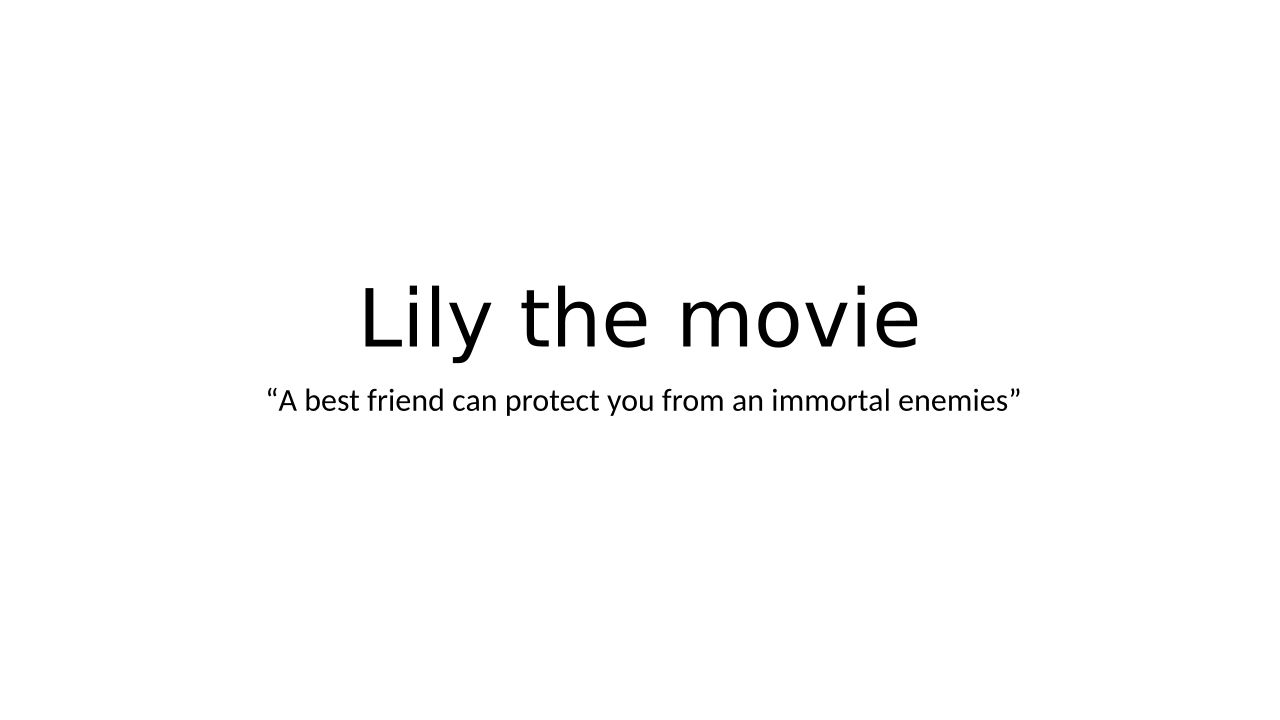 Lily the movie

“A best friend can protect you from an immortal enemies”